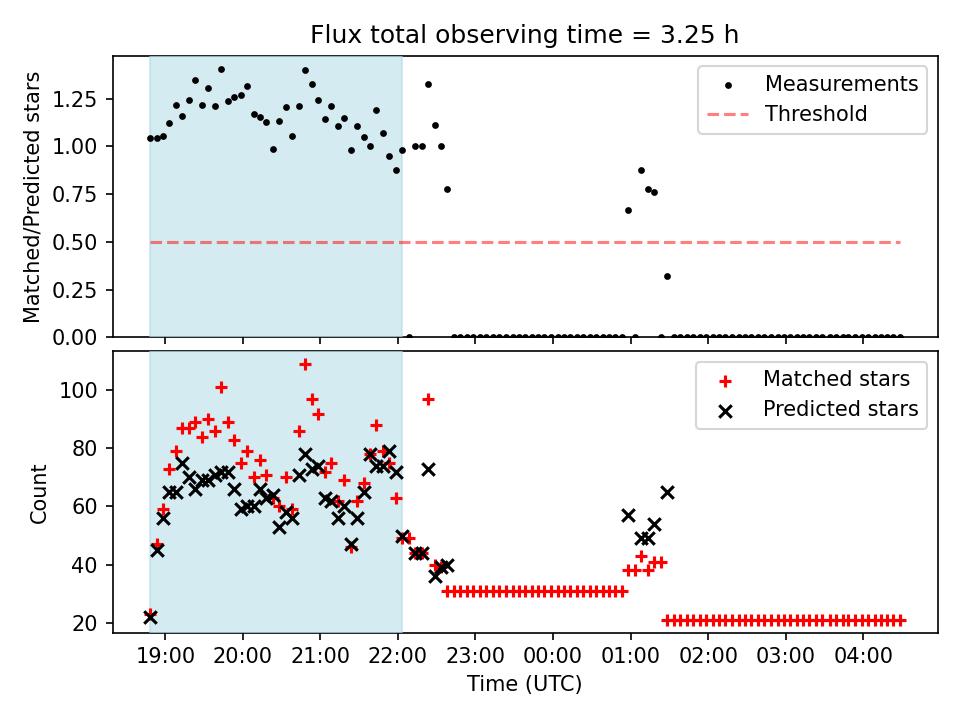 Flux total observing time = 3.25 h

Matched/Predicted stars

1.25
1.00
0.75
0.50
0.25
0.00

Measurements
Threshold

Count

100
80
60
40
20

Matched stars
Predicted stars

19:00 20:00 21:00 22:00 23:00 00:00 01:00 02:00 03:00 04:00

Time (UTC)